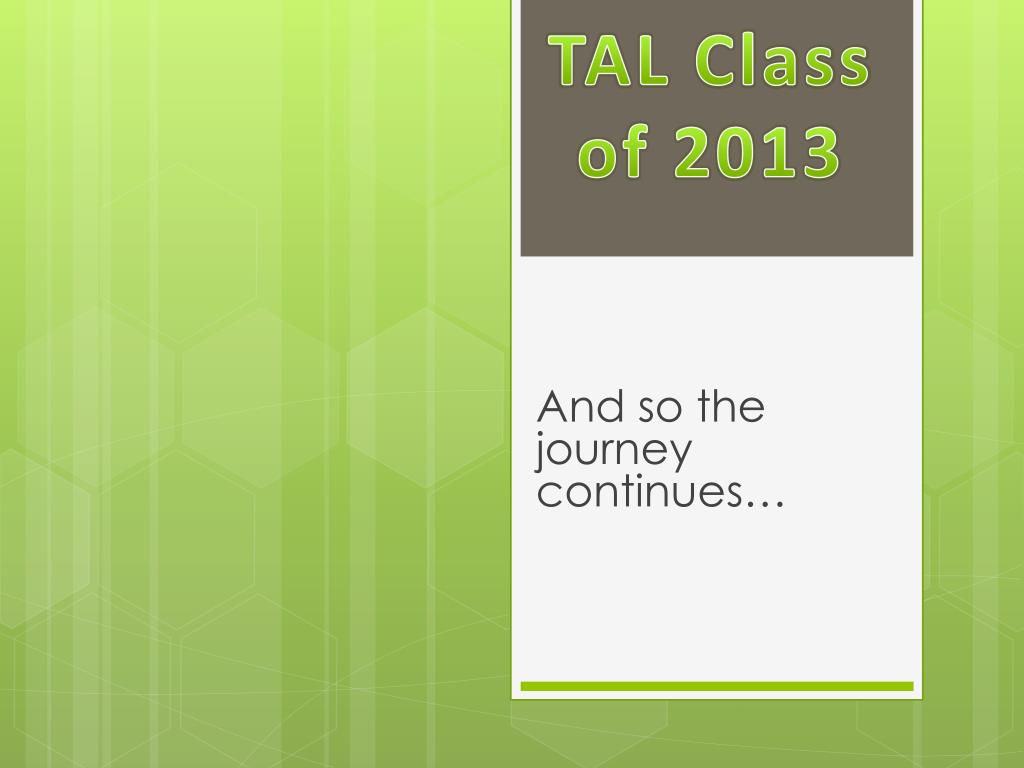 TAL Class of 2013

And so the journey continues…